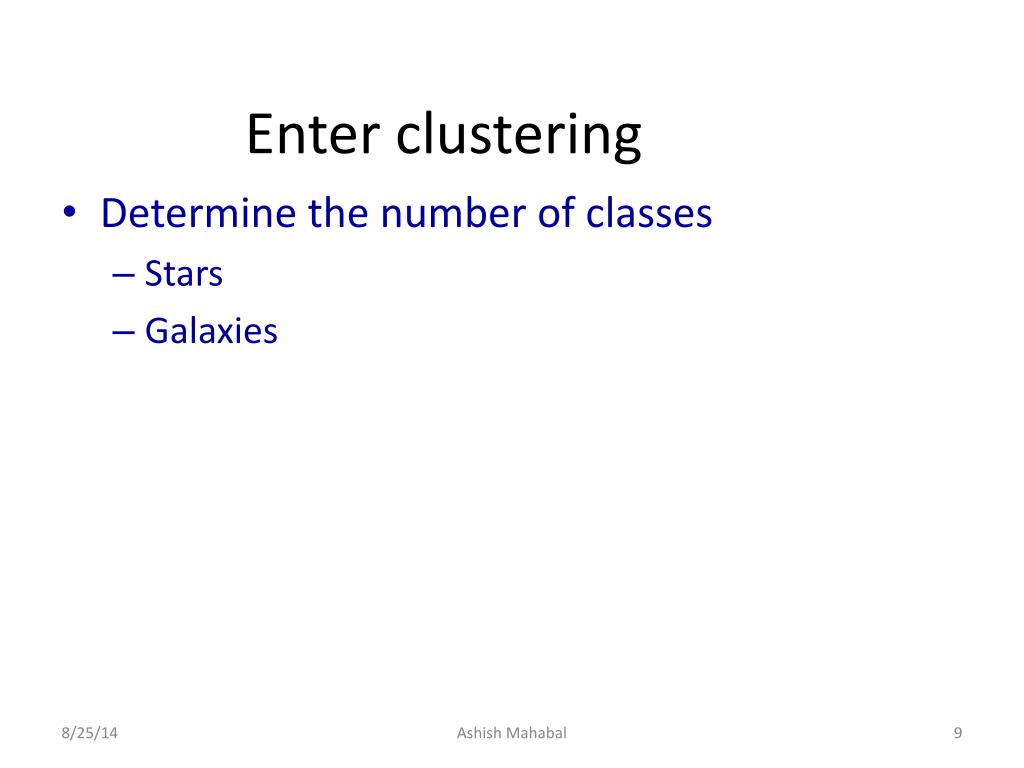 Enter clustering

• Determine the number of classes
– Stars
– Galaxies

8/25/14 Ashish Mahabal 9